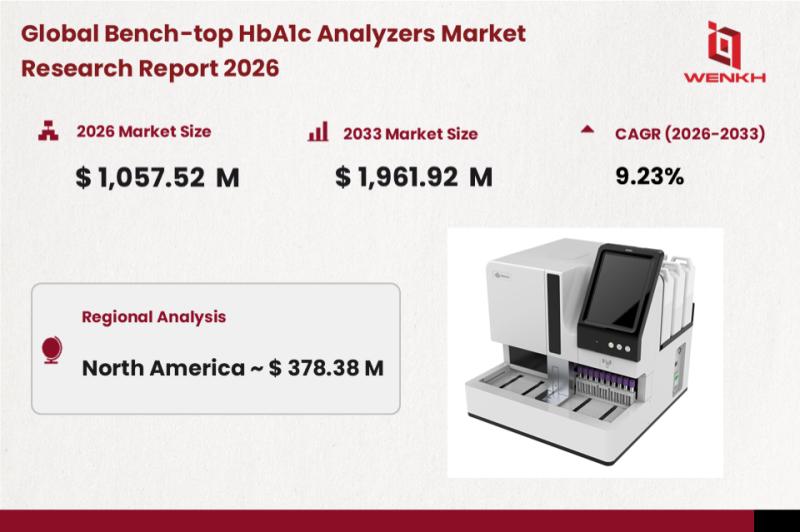 Global Bench-top HbA1c Analyzers Market Research Report 2026

WENKH

2026 Market Size

$ 1,057.52 M

2033 Market Size

$ 1,961.92 M

CAGR (2026-2033)

9.23%

Regional Analysis

North America ~ $ 378.38 M